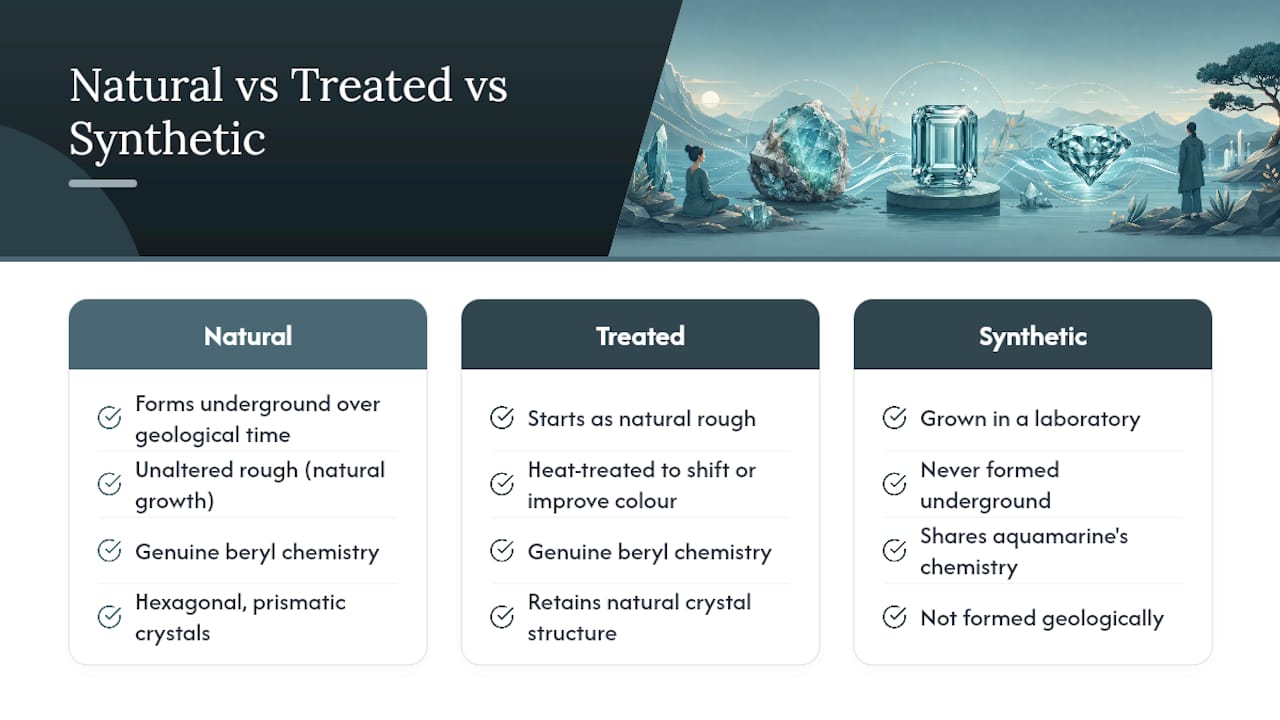 Natural vs Treated vs Synthetic

Natural

Forms underground over geological time

Unaltered rough (natural growth)

Genuine beryl chemistry

Hexagonal, prismatic crystals

Treated

Starts as natural rough

Heat-treated to shift or improve colour

Genuine beryl chemistry

Retains natural crystal structure

Synthetic

Grown in a laboratory

Never formed underground

Shares aquamarine's chemistry

Not formed geologically